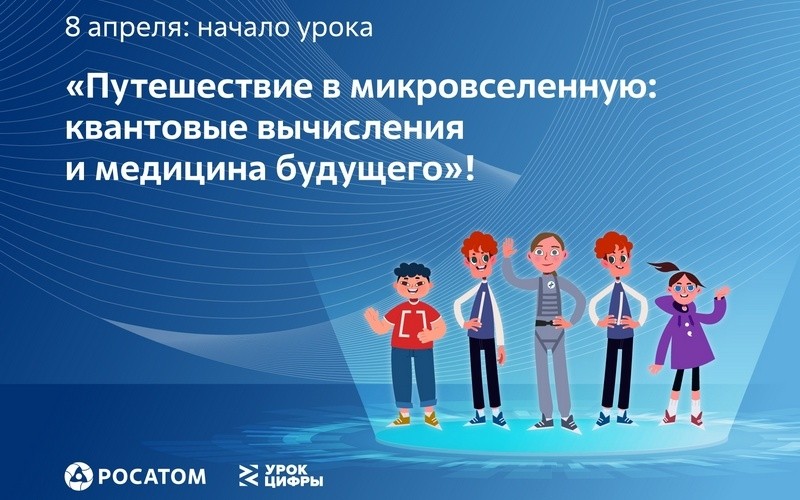 8 апреля: начало урока

«Путешествие в микровселенную: квантовые вычисления и медицина будущего»!

РОСАТОМ

УРОК ЦИФРЫ